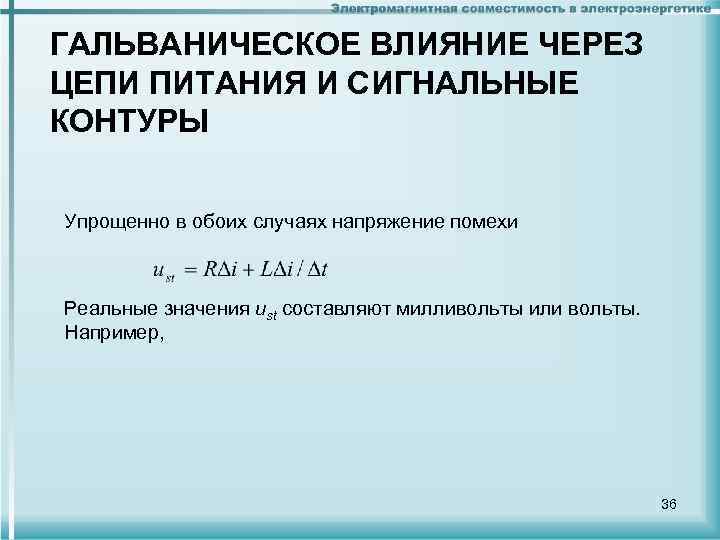 Электромагнитная совместимость в электроэнергетике

ГАЛЬВАНИЧЕСКОЕ ВЛИЯНИЕ ЧЕРЕЗ ЦЕПИ ПИТАНИЯ И СИГНАЛЬНЫЕ КОНТУРЫ

Упрощенно в обоих случаях напряжение помехи

$u_{st} = R\Delta i + L\Delta i / \Delta t$

Реальные значения $u_{st}$ составляют милливольты или вольты. Например,

36